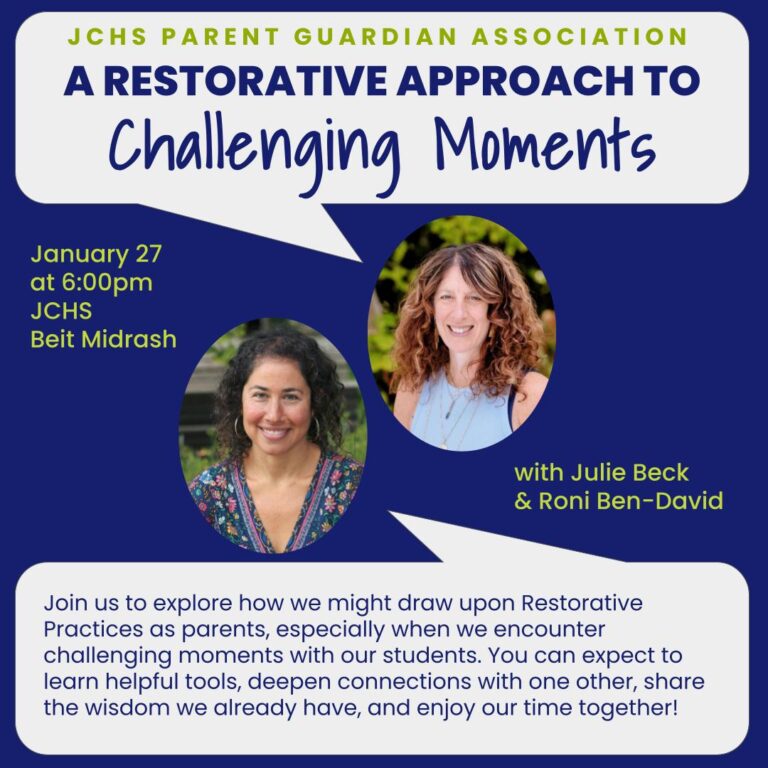 JCHS PARENT GUARDIAN ASSOCIATION

A RESTORATIVE APPROACH TO

Challenging Moments

January 27
at 6:00pm
JCHS
Beit Midrash

with Julie Beck
& Roni Ben-David

Join us to explore how we might draw upon Restorative Practices as parents, especially when we encounter challenging moments with our students. You can expect to learn helpful tools, deepen connections with one other, share the wisdom we already have, and enjoy our time together!